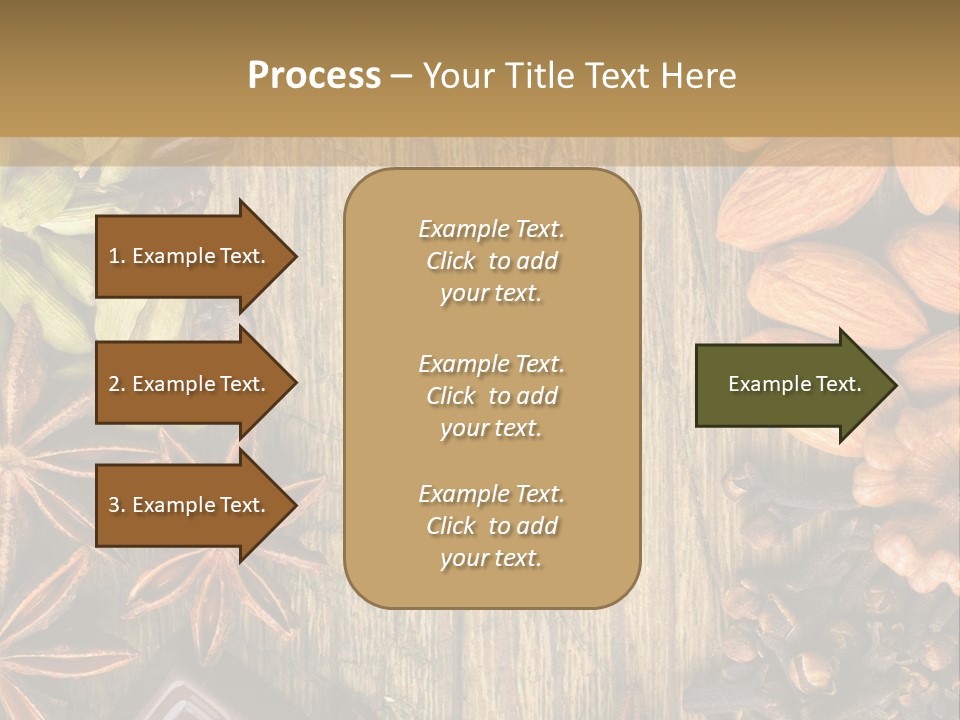 Process – Your Title Text Here

1. Example Text.

2. Example Text.

3. Example Text.

Example Text. Click to add your text.

Example Text. Click to add your text.

Example Text. Click to add your text.

Example Text.